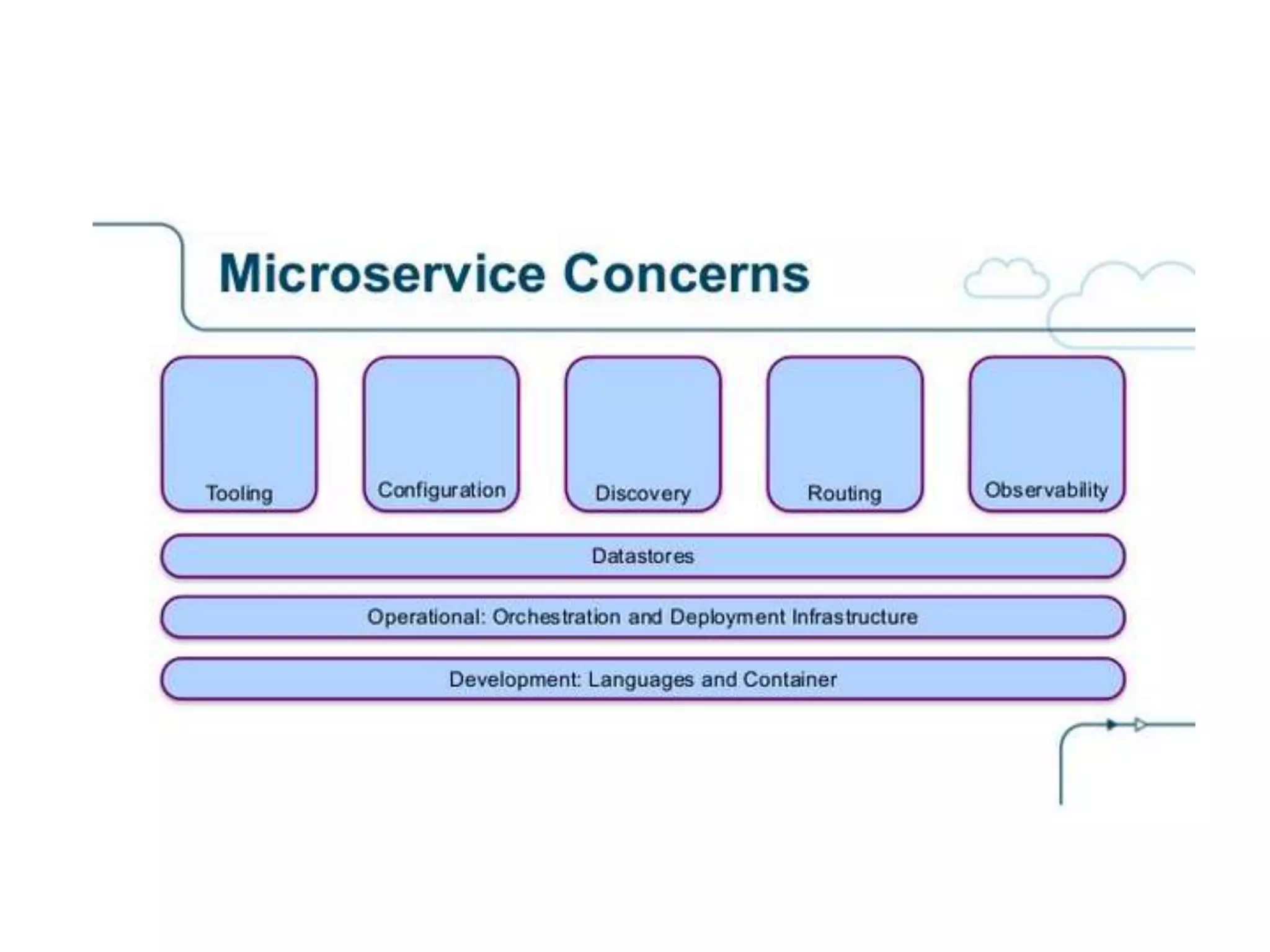 Microservice Concerns

Tooling

Configuration

Discovery

Routing

Observability

Datastores

Operational: Orchestration and Deployment Infrastructure

Development: Languages and Container